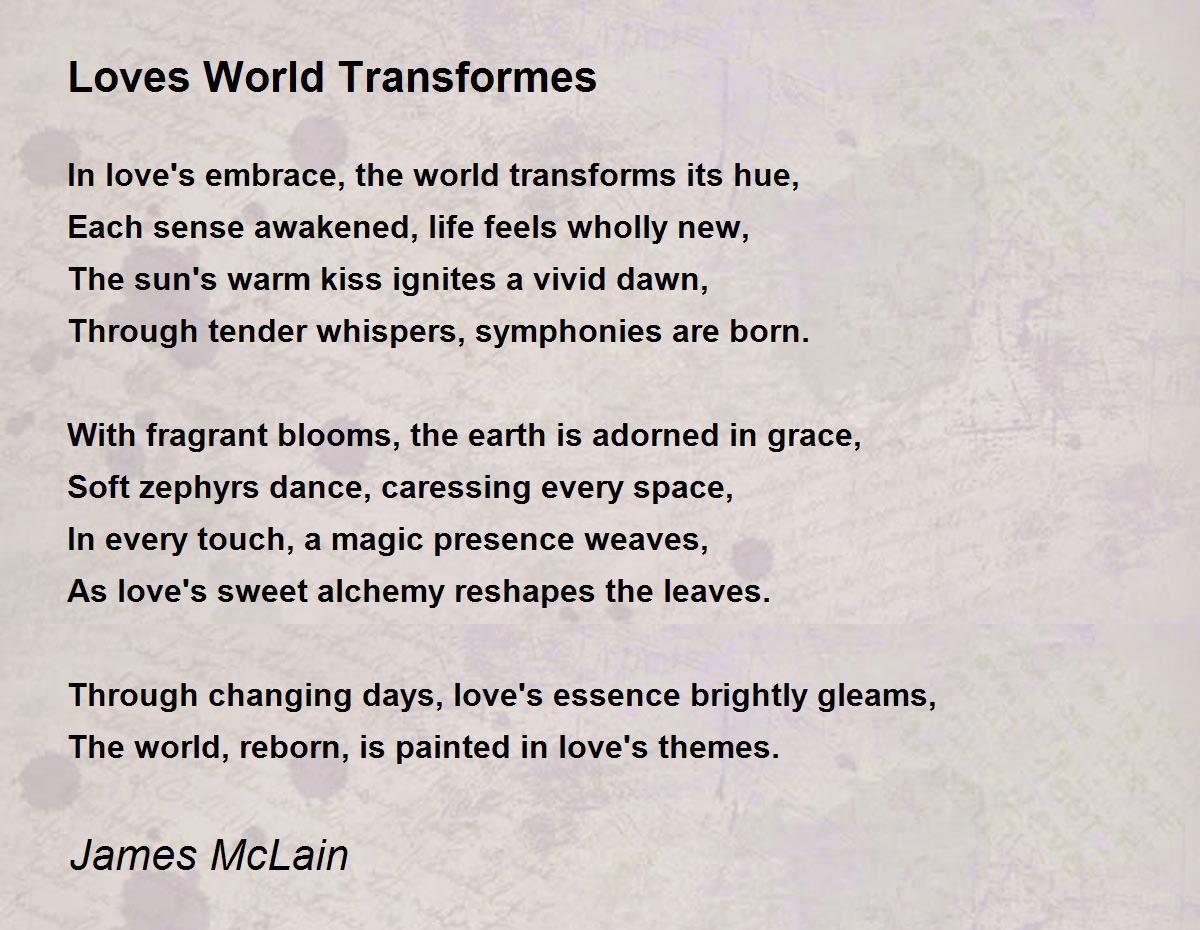 Loves World Transformes

In love's embrace, the world transforms its hue,
Each sense awakened, life feels wholly new,
The sun's warm kiss ignites a vivid dawn,
Through tender whispers, symphonies are born.

With fragrant blooms, the earth is adorned in grace,
Soft zephyrs dance, caressing every space,
In every touch, a magic presence weaves,
As love's sweet alchemy reshapes the leaves.

Through changing days, love's essence brightly gleams,
The world, reborn, is painted in love's themes.

James McLain